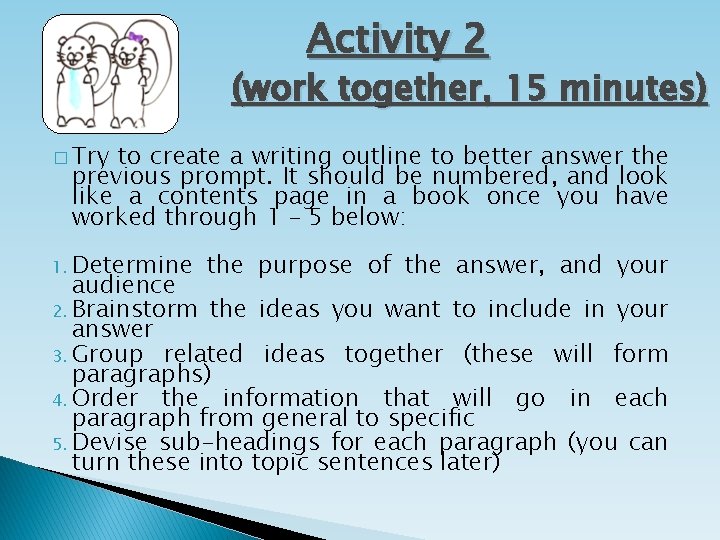 Activity 2
(work together, 15 minutes)

□ Try to create a writing outline to better answer the previous prompt. It should be numbered, and look like a contents page in a book once you have worked through 1 – 5 below:

1. Determine the purpose of the answer, and your audience
2. Brainstorm the ideas you want to include in your answer
3. Group related ideas together (these will form paragraphs)
4. Order the information that will go in each paragraph from general to specific
5. Devise sub-headings for each paragraph (you can turn these into topic sentences later)